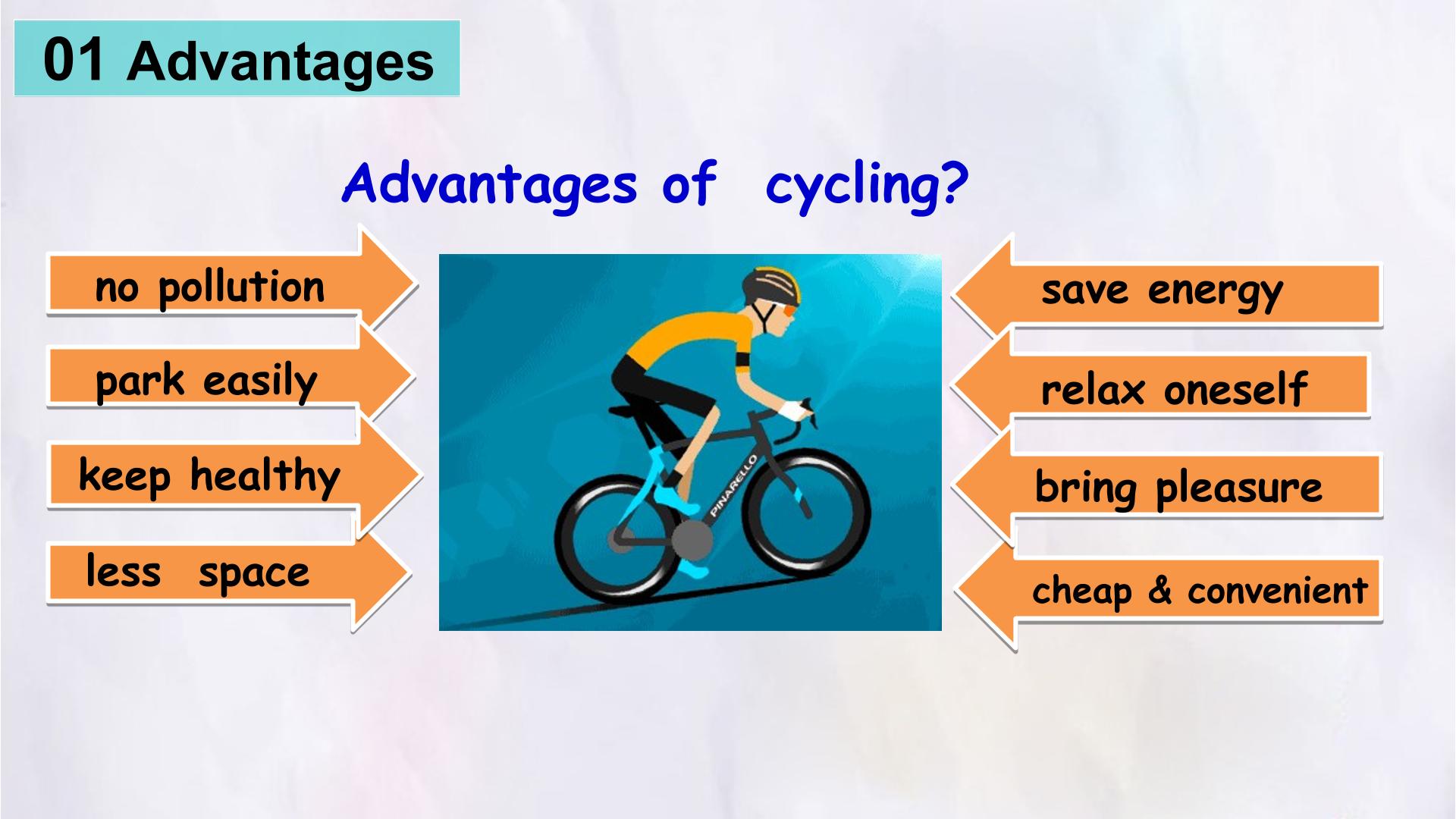 01 Advantages

Advantages of cycling?

no pollution

park easily

keep healthy

less space

PINARELLO

save energy

relax oneself

bring pleasure

cheap & convenient